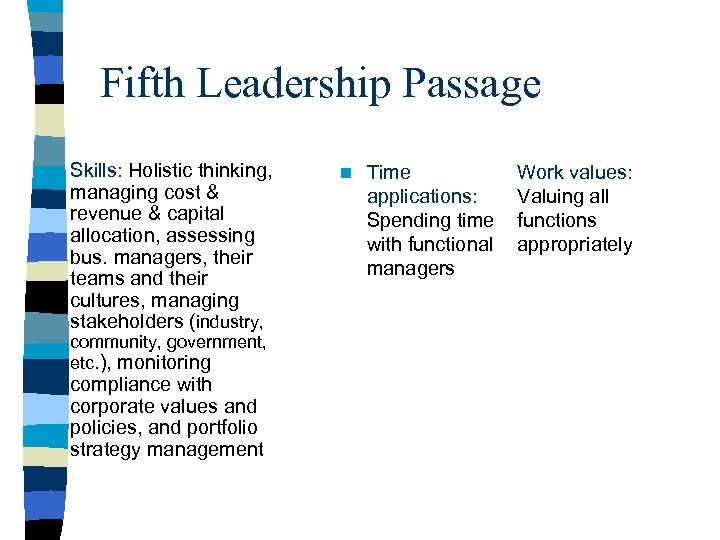 Fifth Leadership Passage

Skills: Holistic thinking, managing cost & revenue & capital allocation, assessing bus. managers, their teams and their cultures, managing stakeholders (industry, community, government, etc.), monitoring compliance with corporate values and policies, and portfolio strategy management

Time applications: Spending time with functional managers

Work values: Valuing all functions appropriately